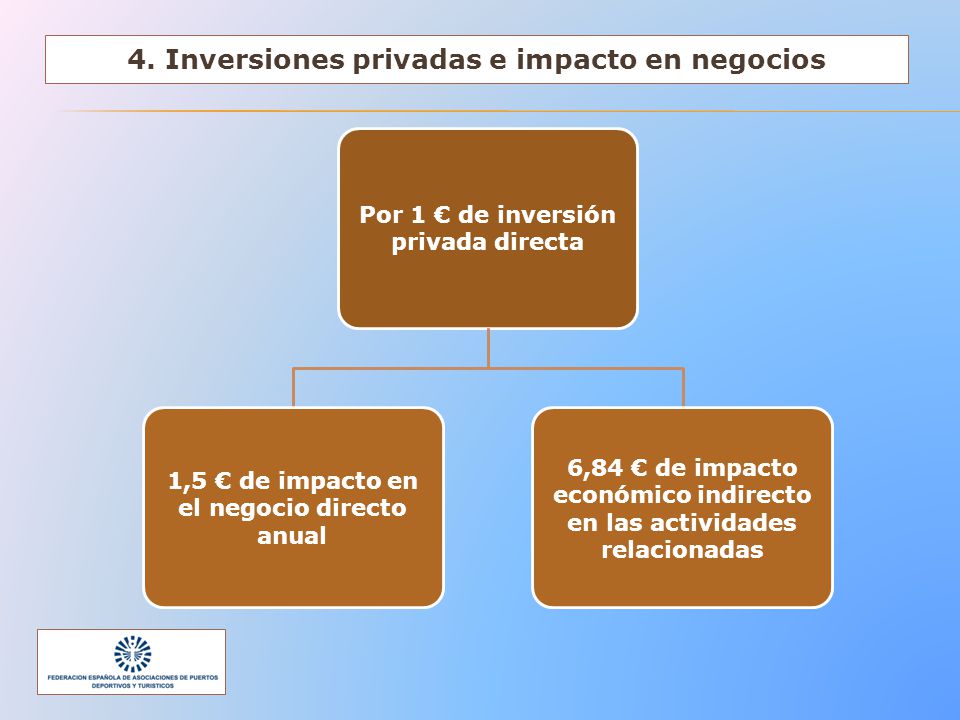 4. Inversiones privadas e impacto en negocios

Por 1 € de inversión privada directa

1,5 € de impacto en el negocio directo anual

6,84 € de impacto económico indirecto en las actividades relacionadas

FEDERACION ESPAÑOLA DE ASOCIACIONES DE PUERTOS DEPORTIVOS Y TURISTICOS